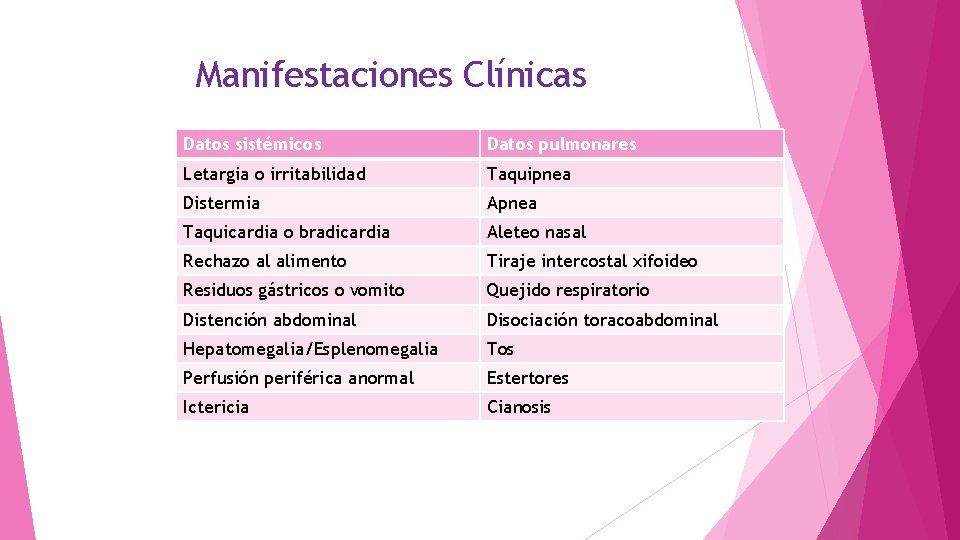 Manifestaciones Clínicas

| Datos sistémicos | Datos pulmonares |
|---|---|
| Letargia o irritabilidad | Taquipnea |
| Distermia | Apnea |
| Taquicardia o bradicardia | Aleteo nasal |
| Rechazo al alimento | Tiraje intercostal xifoideo |
| Residuos gástricos o vomito | Quejido respiratorio |
| Distención abdominal | Disociación toracoabdominal |
| Hepatomegalia/Esplenomegalia | Tos |
| Perfusión periférica anormal | Estertores |
| Ictericia | Cianosis |